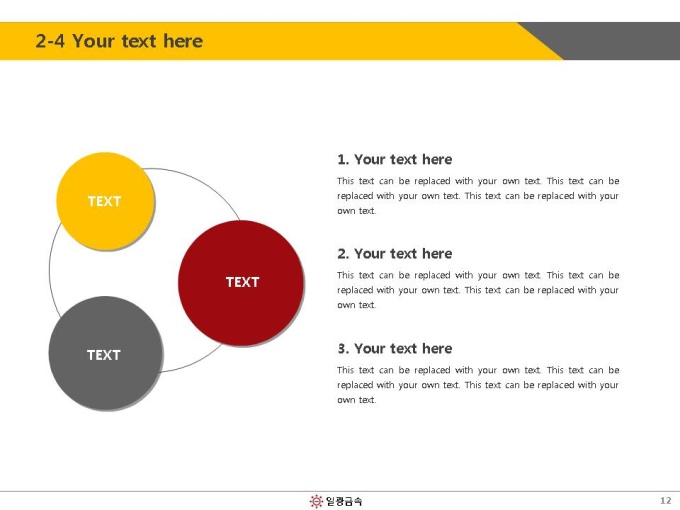 2-4 Your text here

TEXT

TEXT

TEXT

1. Your text here

This text can be replaced with your own text. This text can be replaced with your own text. This text can be replaced with your own text.

2. Your text here

This text can be replaced with your own text. This text can be replaced with your own text. This text can be replaced with your own text.

3. Your text here

This text can be replaced with your own text. This text can be replaced with your own text. This text can be replaced with your own text.

일광금속

12